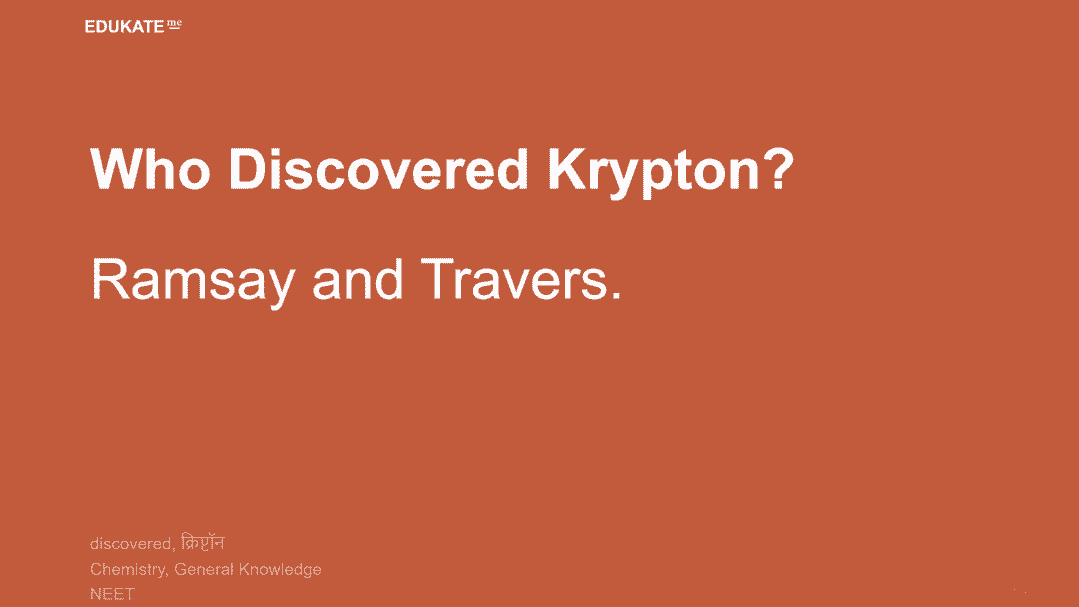 EDUKATE me

Who Discovered Krypton?

Ramsay and Travers.

discovered, क्रिप्टॉन
Chemistry, General Knowledge
NEET